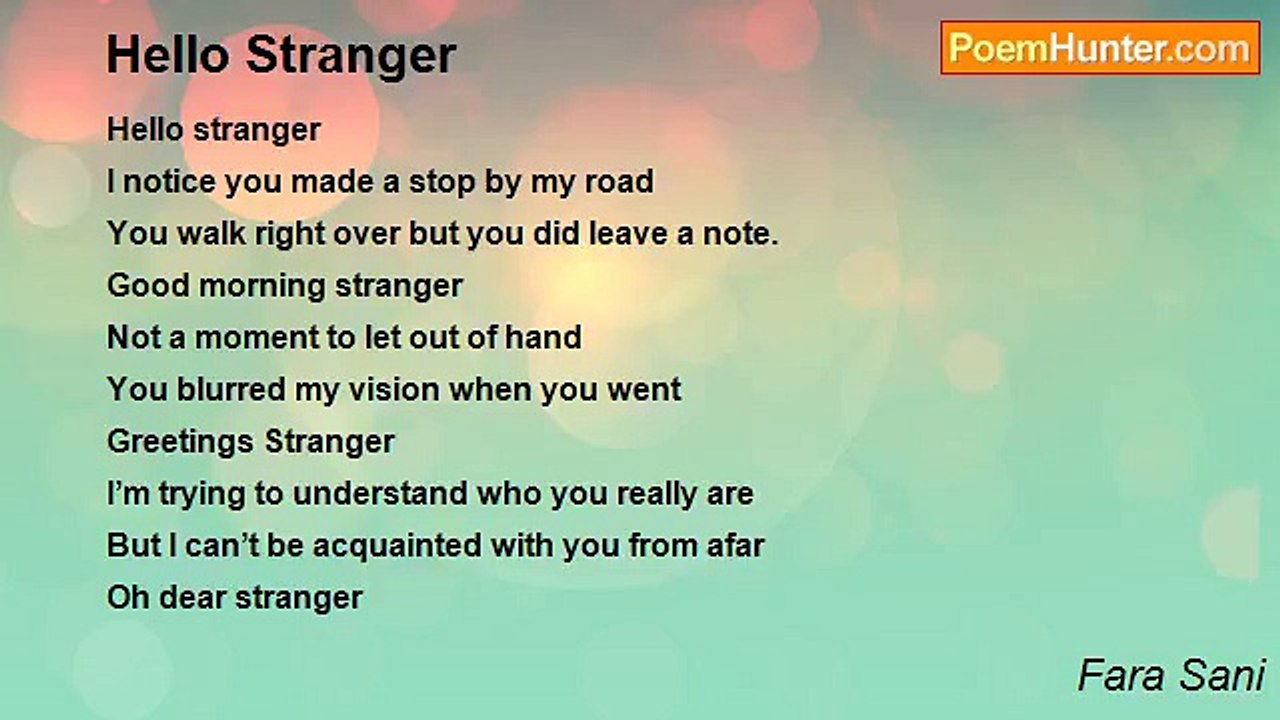 Hello Stranger

PoemHunter.com

Hello stranger
I notice you made a stop by my road
You walk right over but you did leave a note.
Good morning stranger
Not a moment to let out of hand
You blurred my vision when you went
Greetings Stranger
I'm trying to understand who you really are
But I can't be acquainted with you from afar
Oh dear stranger

Fara Sani